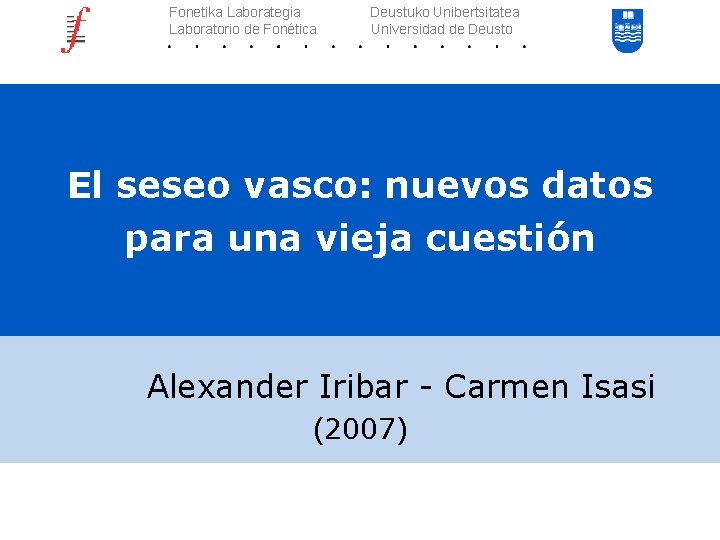 Fonetika Laborategia
Laboratorio de Fonética

Deustuko Unibertsitatea
Universidad de Deusto

El seseo vasco: nuevos datos para una vieja cuestión

Alexander Iribar - Carmen Isasi
(2007)